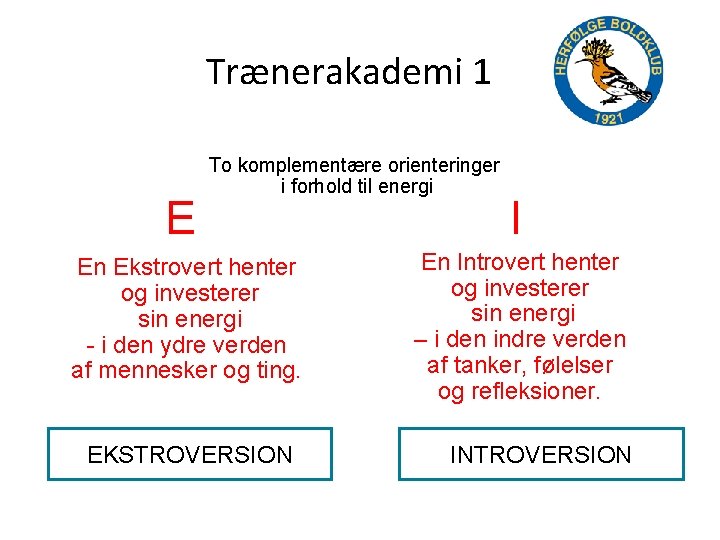 Trænerakademi 1

HERFØLGE BOLDKLUB
1921

To komplementære orienteringer i forhold til energi

E

En Ekstrovert henter og investerer sin energi - i den ydre verden af mennesker og ting.

EKSTROVERSION

I

En Introvert henter og investerer sin energi – i den indre verden af tanker, følelser og refleksioner.

INTROVERSION